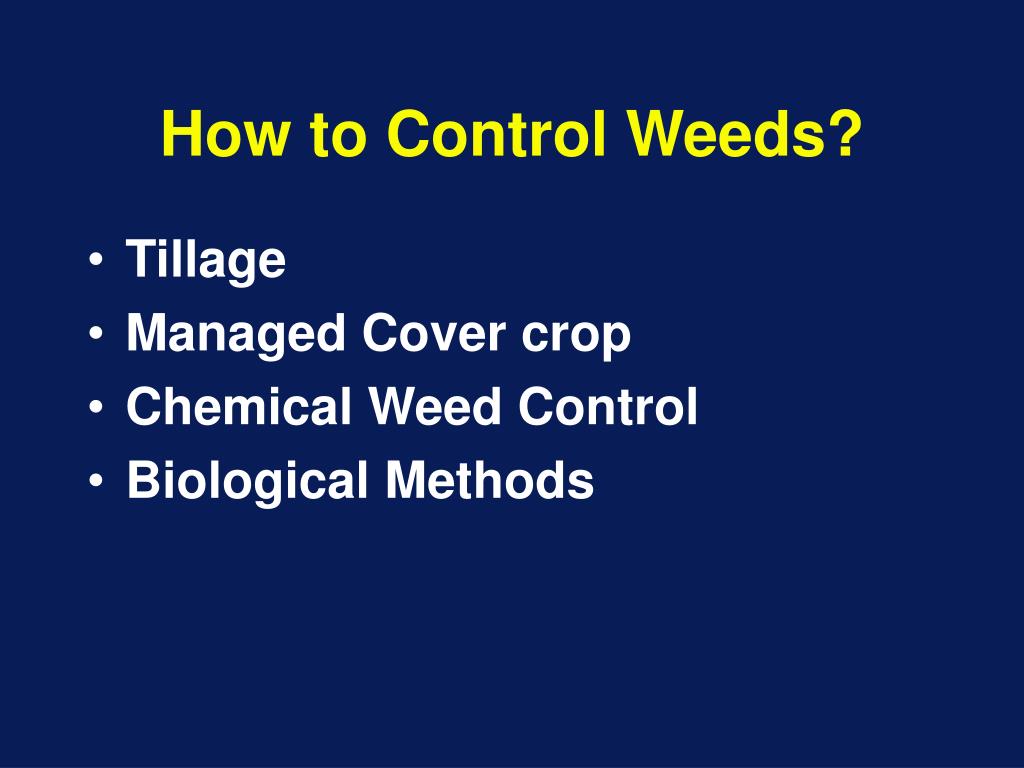 How to Control Weeds?

• Tillage
• Managed Cover crop
• Chemical Weed Control
• Biological Methods